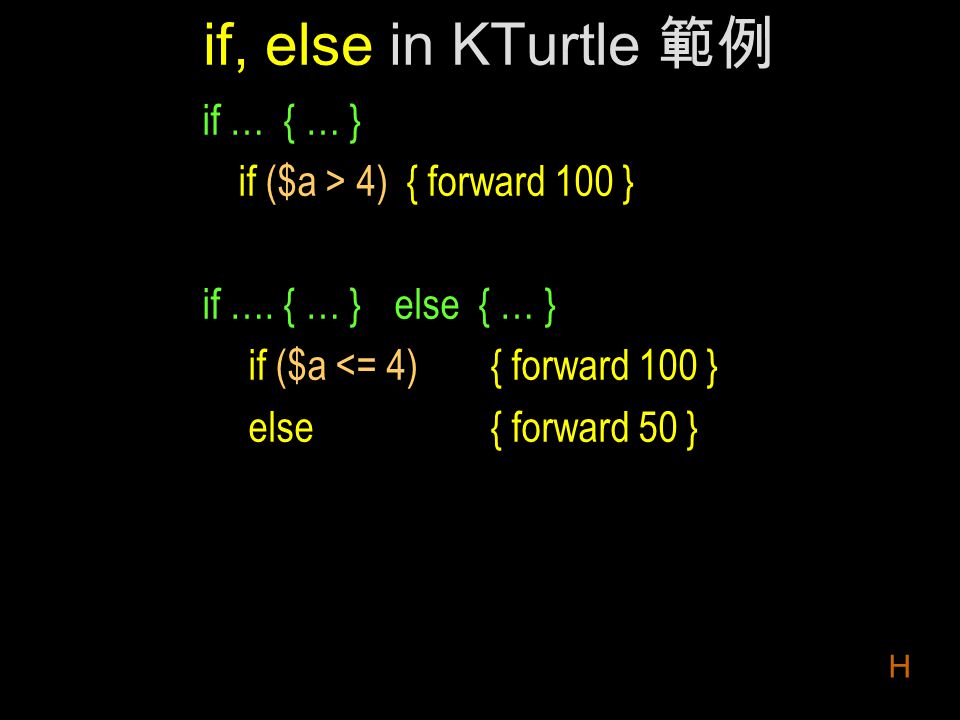 if, else in KTurtle 範例

if … { … }

if ($a > 4) { forward 100 }

if …. { … } else { … }

if ($a <= 4) { forward 100 }

else { forward 50 }

H